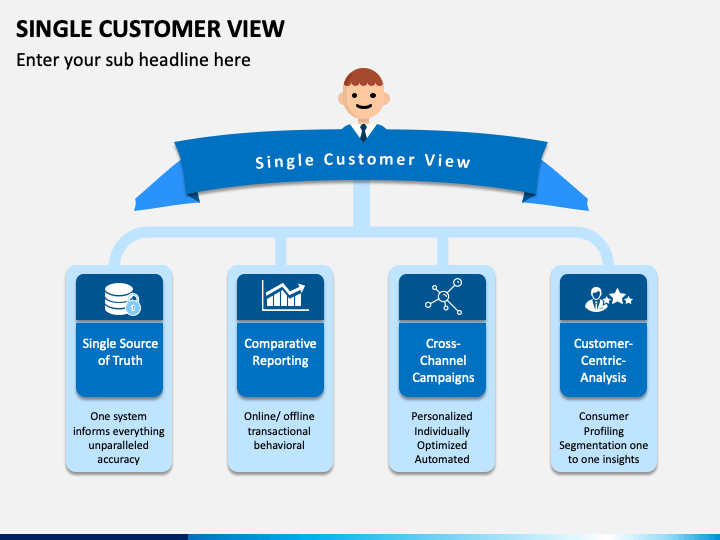 SINGLE CUSTOMER VIEW

Enter your sub headline here

Single Customer View

Single Source of Truth

One system informs everything unparalleled accuracy

Comparative Reporting

Online/ offline transactional behavioral

Cross-Channel Campaigns

Personalized Individually Optimized Automated

Customer-Centric-Analysis

Consumer Profiling Segmentation one to one insights